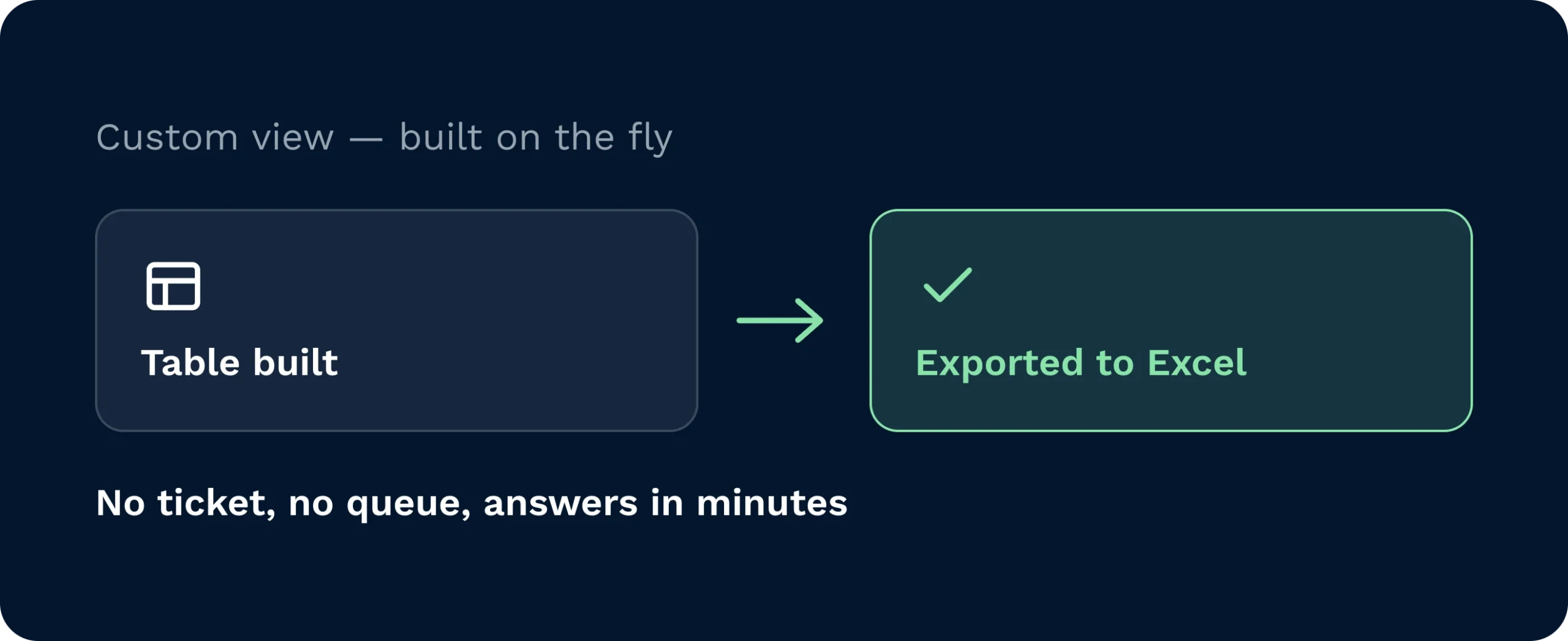 Custom view — built on the fly

Table built

Exported to Excel

No ticket, no queue, answers in minutes